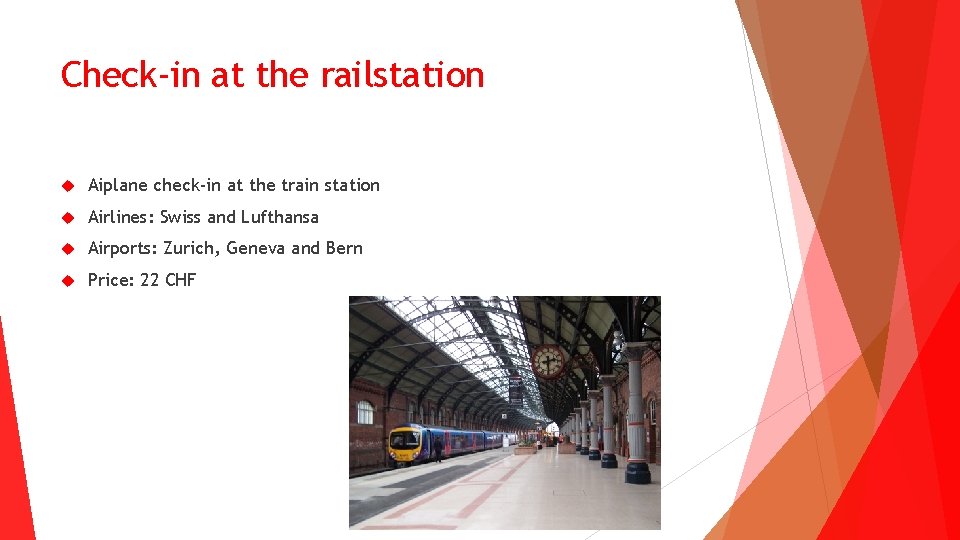 Check-in at the railstation

Aiplane check-in at the train station

Airlines: Swiss and Lufthansa

Airports: Zurich, Geneva and Bern

Price: 22 CHF